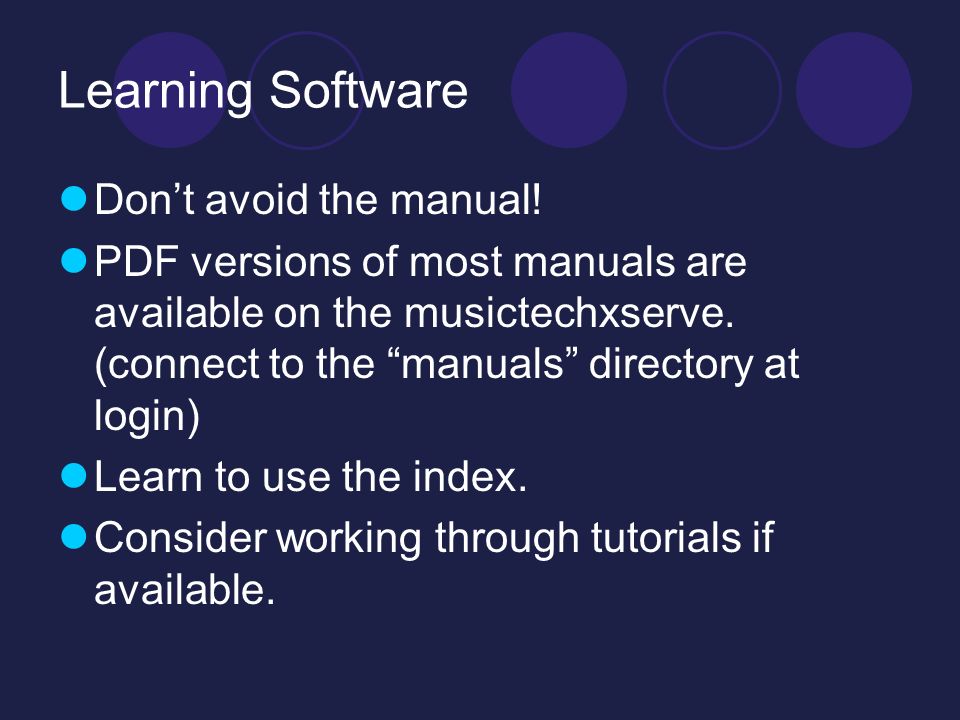 Learning Software

Don’t avoid the manual!

PDF versions of most manuals are available on the musictechxserve. (connect to the “manuals” directory at login)

Learn to use the index.

Consider working through tutorials if available.